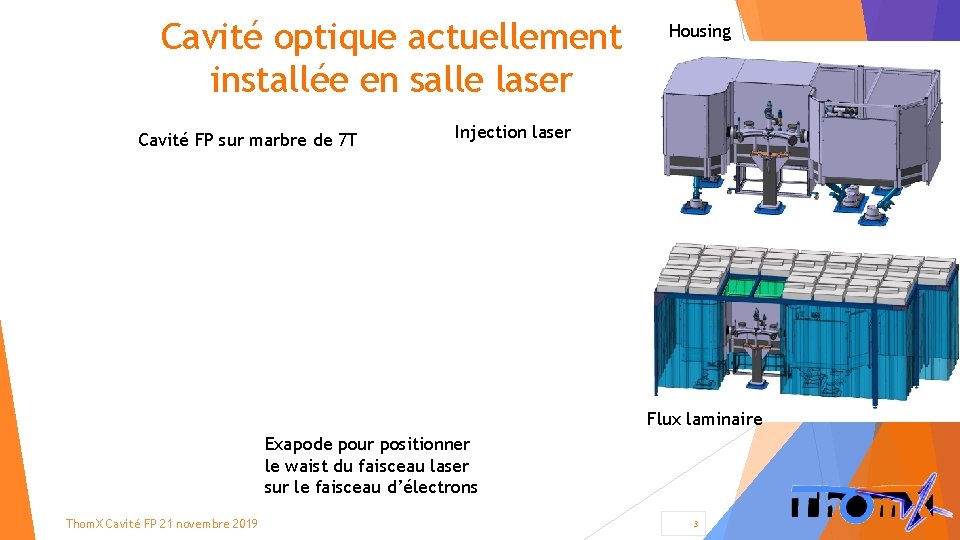 Cavité optique actuellement installée en salle laser

Housing

Cavité FP sur marbre de 7T

Injection laser

Flux laminaire

Exapode pour positionner le waist du faisceau laser sur le faisceau d'électrons

ThomX Cavité FP 21 novembre 2019

3

ThomX